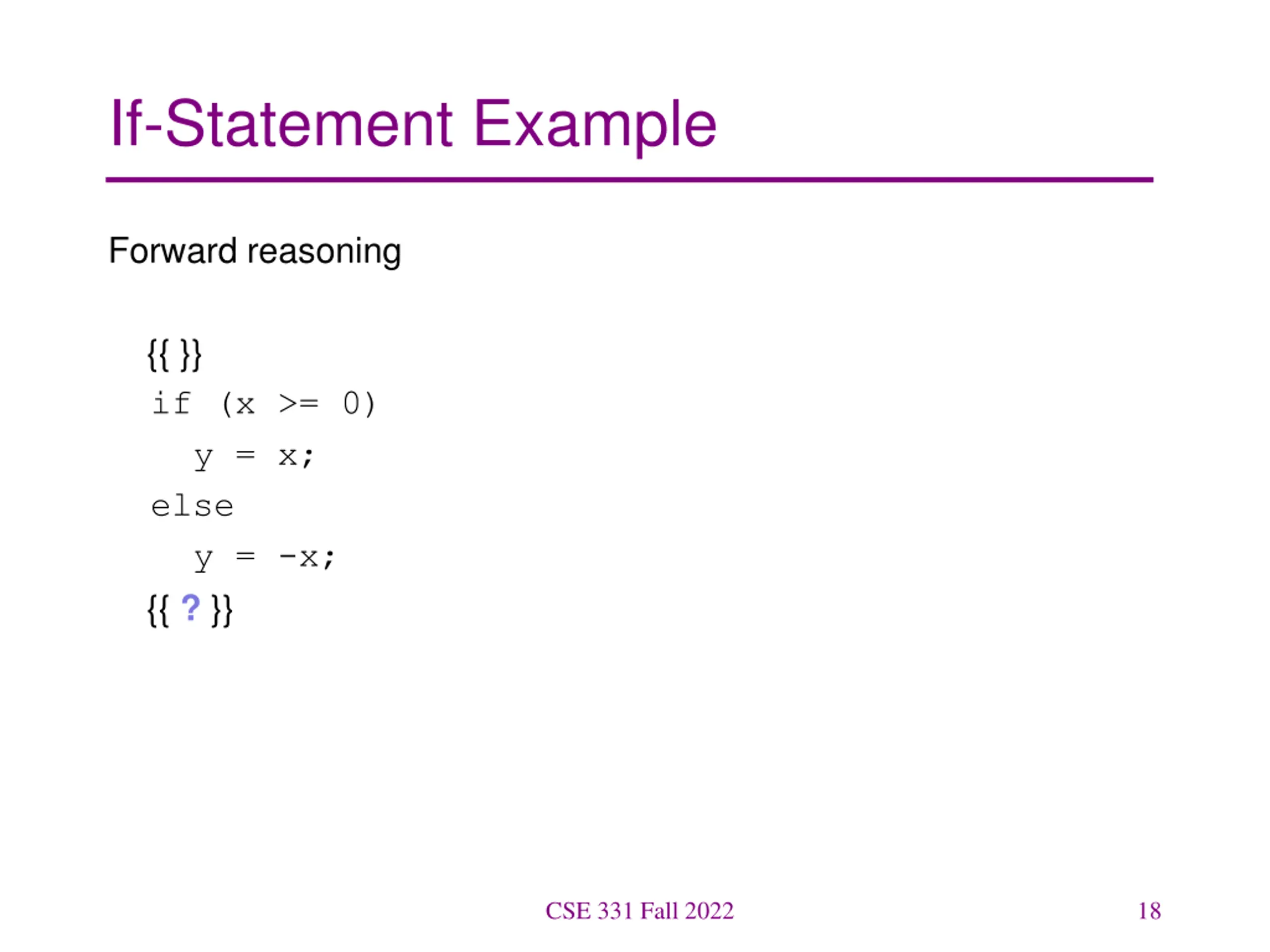 If-Statement Example

Forward reasoning

{{ }}
if (x >= 0)
  y = x;
else
  y = -x;
{{ ? }}

CSE 331 Fall 2022

18